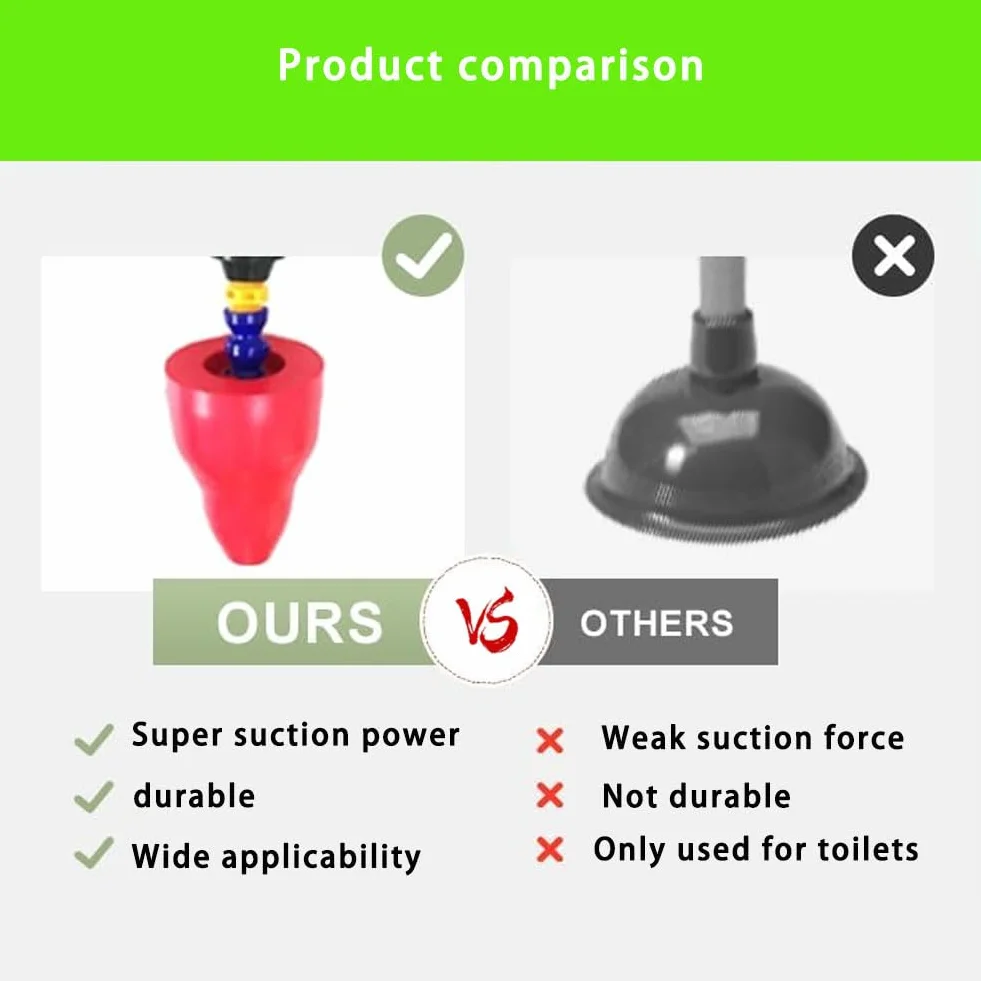 Product comparison

OURS VS OTHERS

Super suction power
durable
Wide applicability

Weak suction force
Not durable
Only used for toilets